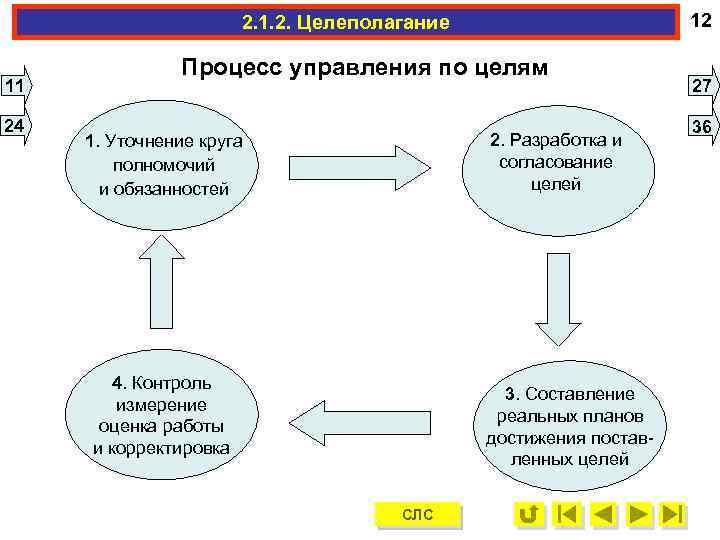 2.1.2. Целеполагание

12

Процесс управления по целям

11

24

27

36

1. Уточнение круга полномочий и обязанностей

2. Разработка и согласование целей

3. Составление реальных планов достижения поставленных целей

4. Контроль измерение оценка работы и корректировка

СЛС